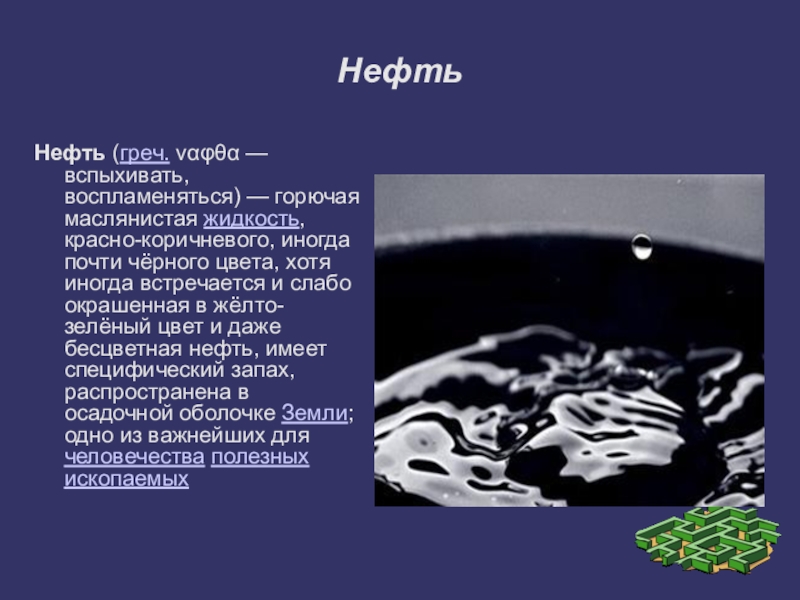 Нефть

Нефть (греч. ναφθα — вспыхивать, воспламеняться) — горючая маслянистая жидкость, красно-коричневого, иногда почти чёрного цвета, хотя иногда встречается и слабо окрашенная в жёлто-зелёный цвет и даже бесцветная нефть, имеет специфический запах, распространена в осадочной оболочке Земли; одно из важнейших для человечества полезных ископаемых